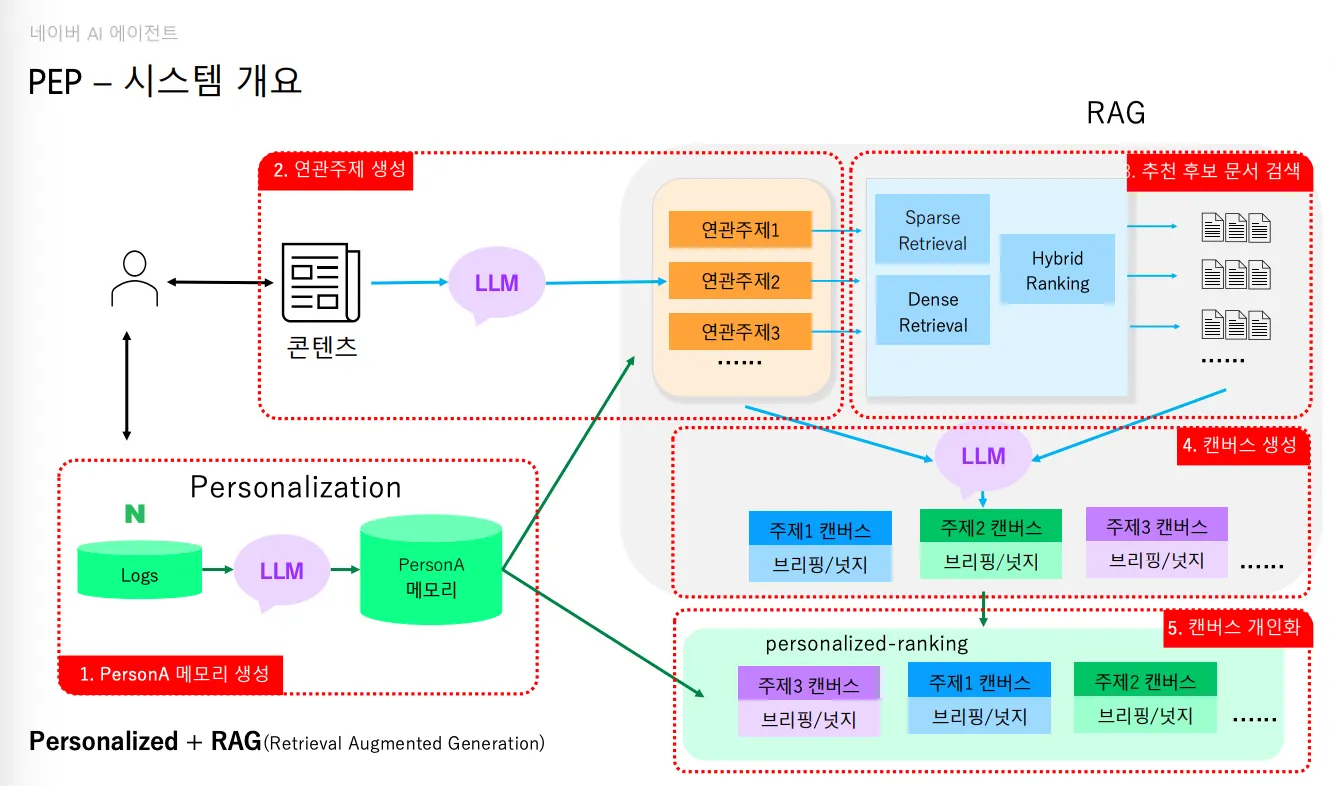 네이버 AI 에이전트

PEP – 시스템 개요

RAG

2. 연관주제 생성

콘텐츠

LLM

연관주제1

연관주제2

연관주제3

......

3. 추천 후보 문서 검색

Sparse Retrieval

Dense Retrieval

Hybrid Ranking

......

4. 캔버스 생성

LLM

주제1 캔버스

브리핑/넛지

주제2 캔버스

브리핑/넛지

주제3 캔버스

브리핑/넛지

......

Personalization

N

Logs

LLM

PersonA 메모리

1. PersonA 메모리 생성

5. 캔버스 개인화

personalized-ranking

주제3 캔버스

브리핑/넛지

주제1 캔버스

브리핑/넛지

주제2 캔버스

브리핑/넛지

......

Personalized + RAG(Retrieval Augmented Generation)